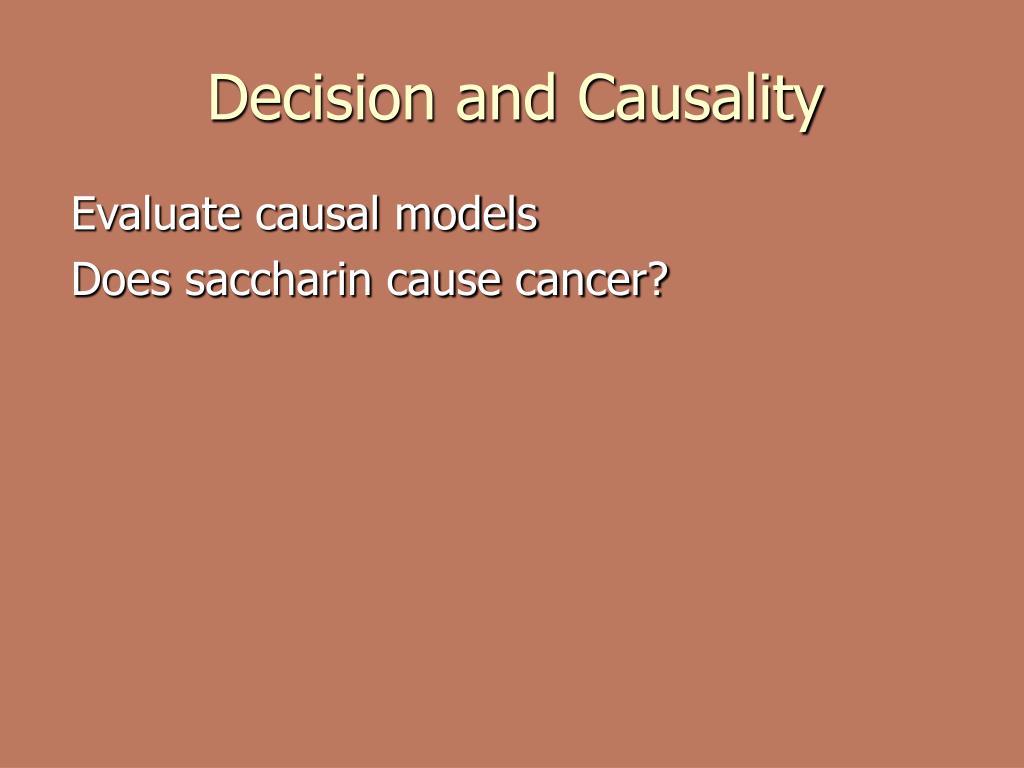 Decision and Causality

Evaluate causal models
Does saccharin cause cancer?